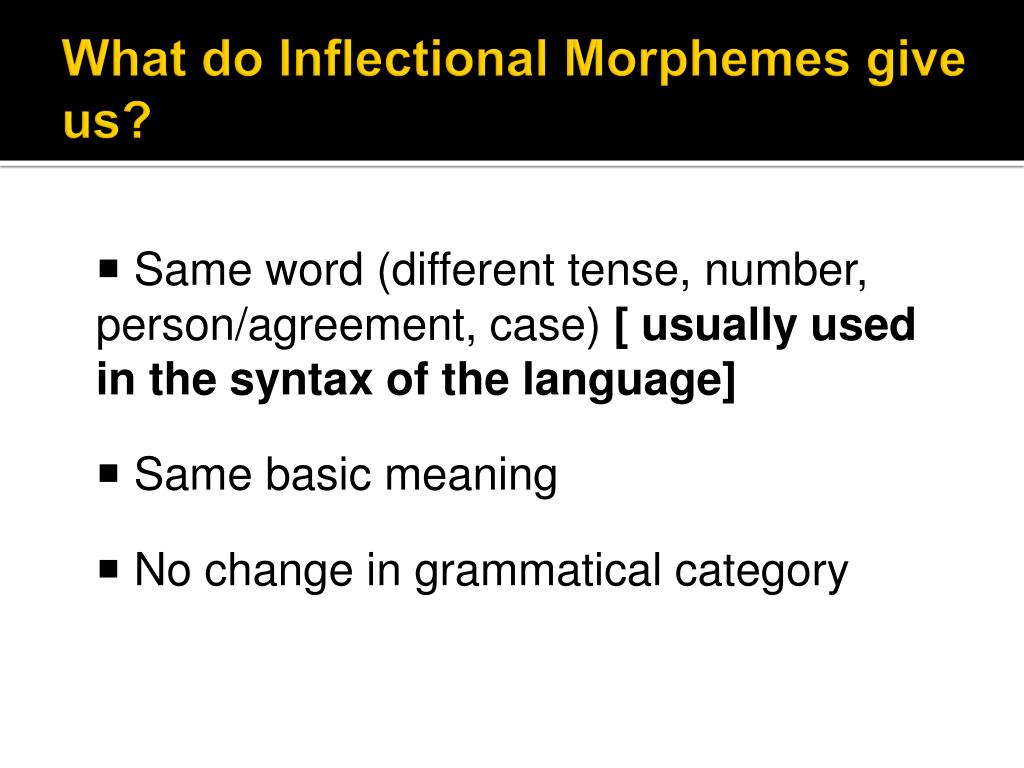 What do Inflectional Morphemes give us?

▪ Same word (different tense, number, person/agreement, case) [ usually used in the syntax of the language]

▪ Same basic meaning

▪ No change in grammatical category